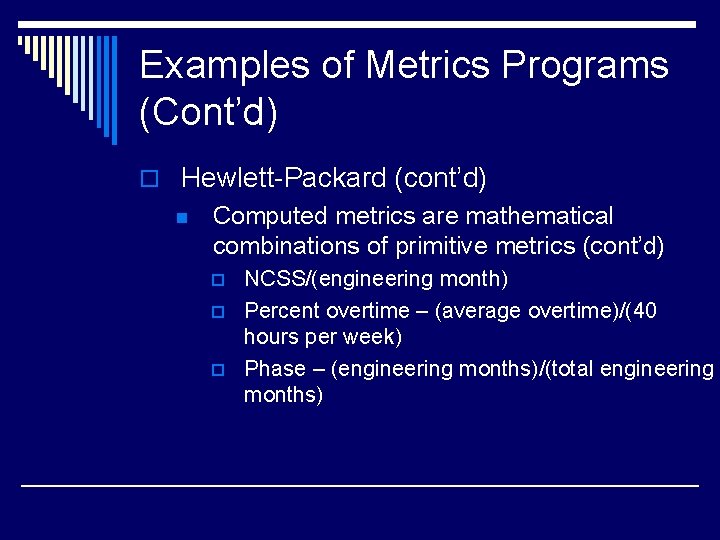 Examples of Metrics Programs (Cont’d)

Hewlett-Packard (cont’d)

Computed metrics are mathematical combinations of primitive metrics (cont’d)

NCSS/(engineering month)

Percent overtime – (average overtime)/(40 hours per week)

Phase – (engineering months)/(total engineering months)